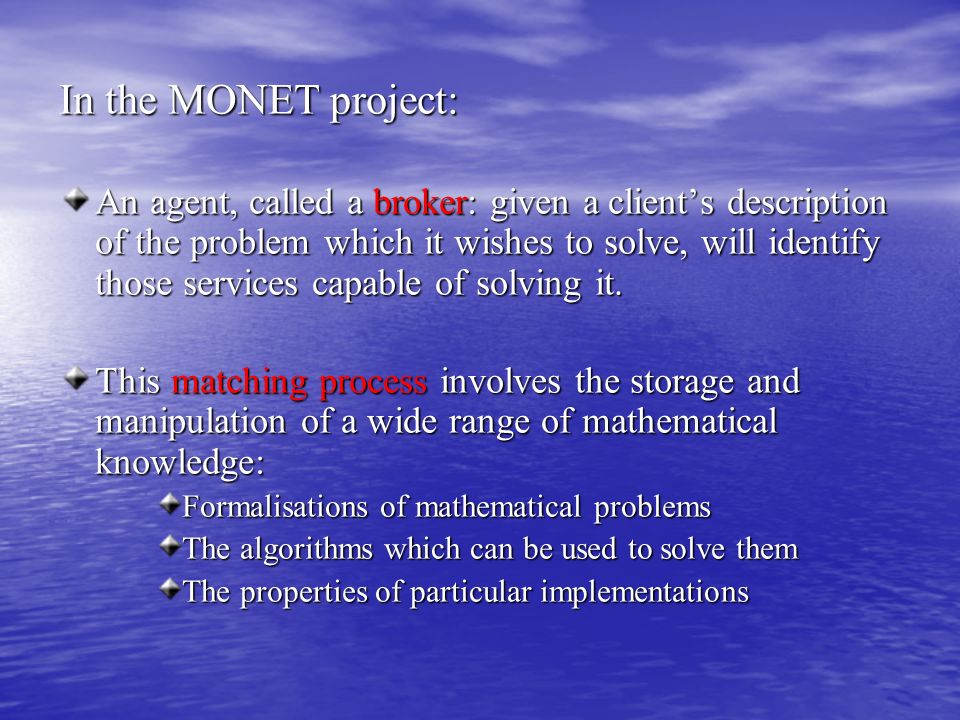 In the MONET project:

An agent, called a broker: given a client’s description of the problem which it wishes to solve, will identify those services capable of solving it.

This matching process involves the storage and manipulation of a wide range of mathematical knowledge:

Formalisations of mathematical problems

The algorithms which can be used to solve them

The properties of particular implementations